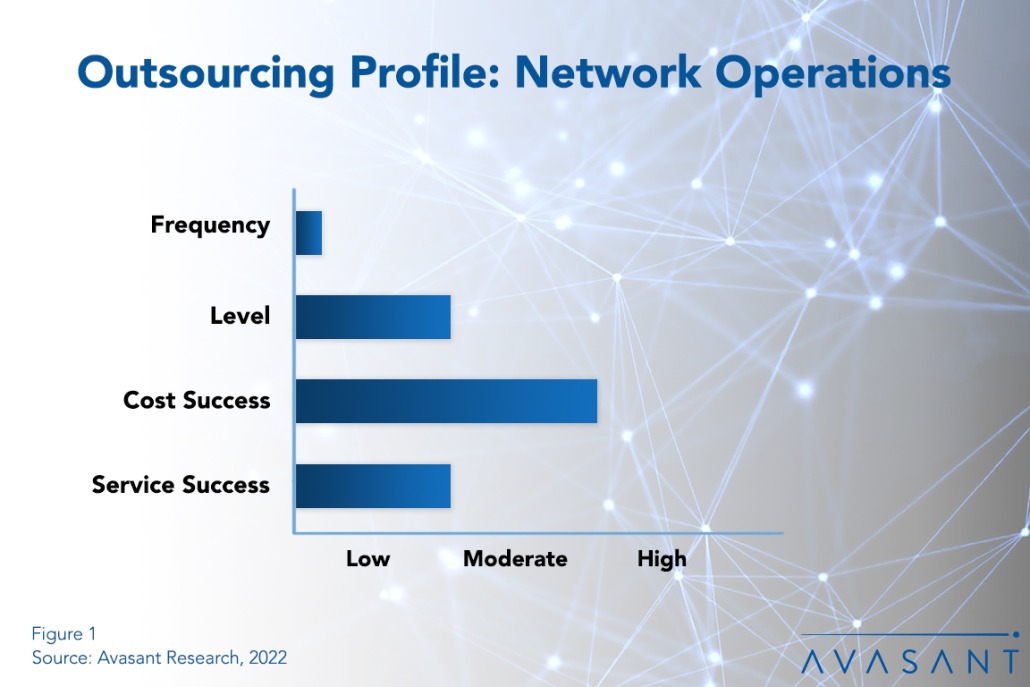 Outsourcing Profile: Network Operations

Frequency

Level

Cost Success

Service Success

Low Moderate High

Figure 1
Source: Avasant Research, 2022

AVASANT